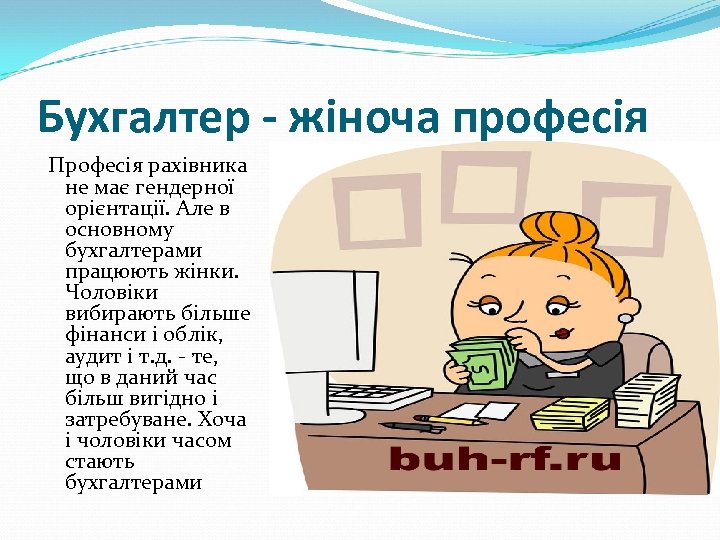 Бухгалтер - жіноча професія

Професія рахівника не має гендерної орієнтації. Але в основному бухгалтерами працюють жінки. Чоловіки вибирають більше фінанси і облік, аудит і т.д. - те, що в даний час більш вигідно і затребуване. Хоча і чоловіки часом стають бухгалтерами

$

buh-rf.ru